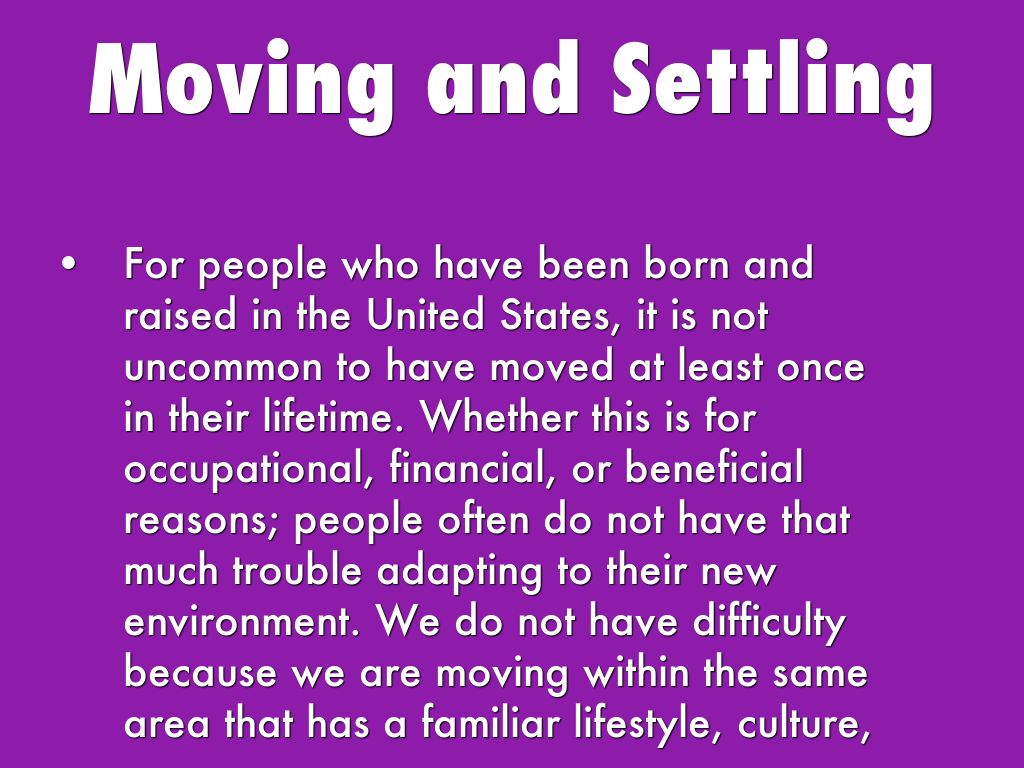 Moving and Settling

• For people who have been born and raised in the United States, it is not uncommon to have moved at least once in their lifetime. Whether this is for occupational, financial, or beneficial reasons; people often do not have that much trouble adapting to their new environment. We do not have difficulty because we are moving within the same area that has a familiar lifestyle, culture,